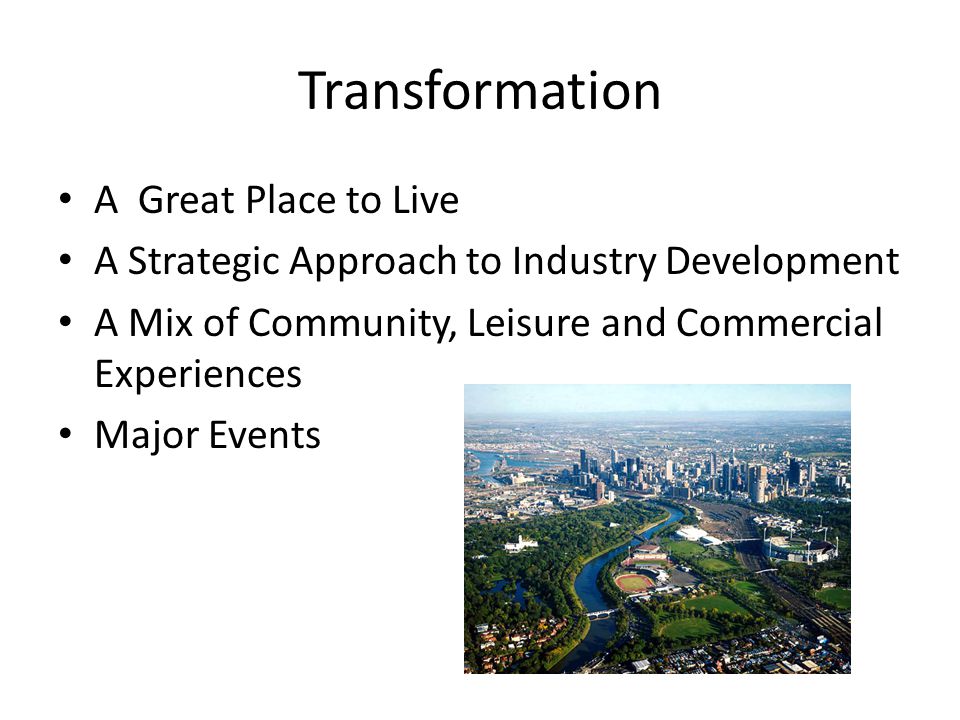 Transformation

• A Great Place to Live
• A Strategic Approach to Industry Development
• A Mix of Community, Leisure and Commercial Experiences
• Major Events